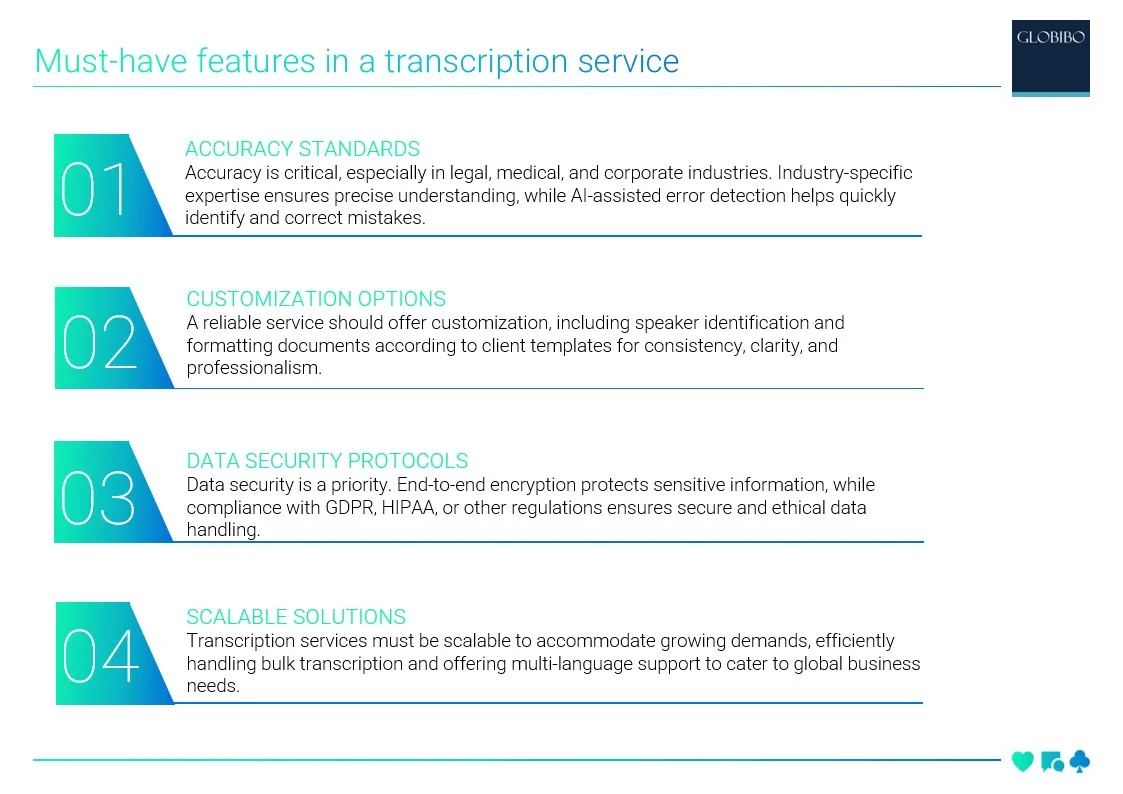 Must-have features in a transcription service

GLOBIBO

01

ACCURACY STANDARDS
Accuracy is critical, especially in legal, medical, and corporate industries. Industry-specific expertise ensures precise understanding, while AI-assisted error detection helps quickly identify and correct mistakes.

02

CUSTOMIZATION OPTIONS
A reliable service should offer customization, including speaker identification and formatting documents according to client templates for consistency, clarity, and professionalism.

03

DATA SECURITY PROTOCOLS
Data security is a priority. End-to-end encryption protects sensitive information, while compliance with GDPR, HIPAA, or other regulations ensures secure and ethical data handling.

04

SCALABLE SOLUTIONS
Transcription services must be scalable to accommodate growing demands, efficiently handling bulk transcription and offering multi-language support to cater to global business needs.